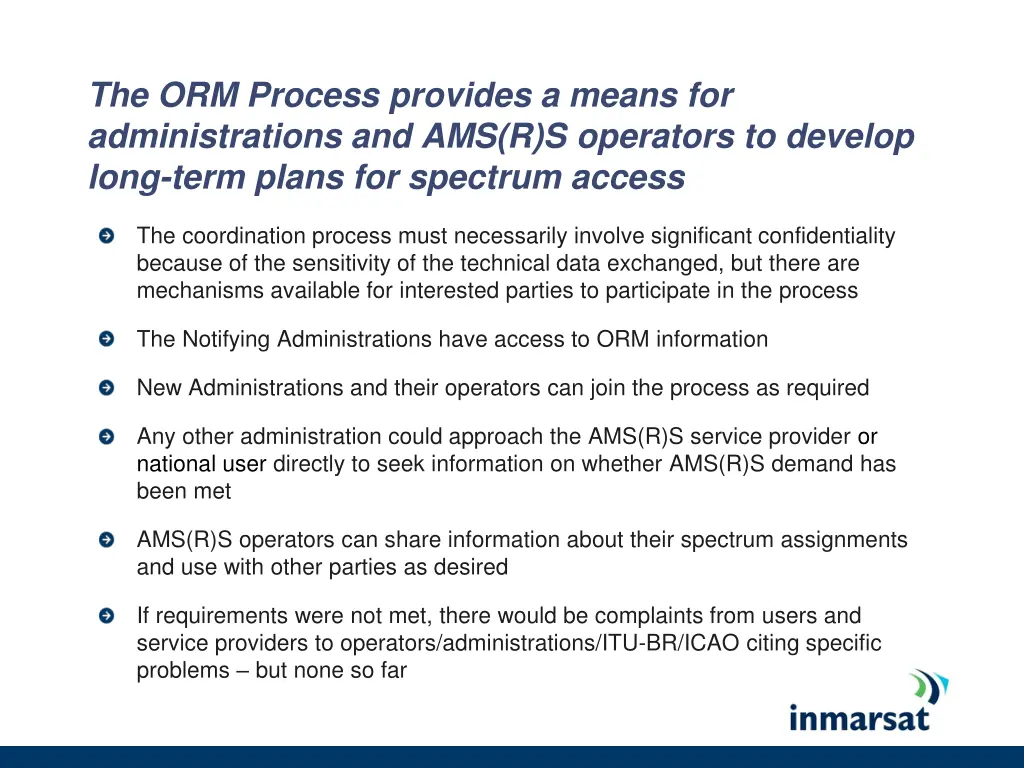 The ORM Process provides a means for administrations and AMS(R)S operators to develop long-term plans for spectrum access

The coordination process must necessarily involve significant confidentiality because of the sensitivity of the technical data exchanged, but there are mechanisms available for interested parties to participate in the process

The Notifying Administrations have access to ORM information

New Administrations and their operators can join the process as required

Any other administration could approach the AMS(R)S service provider or national user directly to seek information on whether AMS(R)S demand has been met

AMS(R)S operators can share information about their spectrum assignments and use with other parties as desired

If requirements were not met, there would be complaints from users and service providers to operators/administrations/ITU-BR/ICAO citing specific problems – but none so far

inmarsat